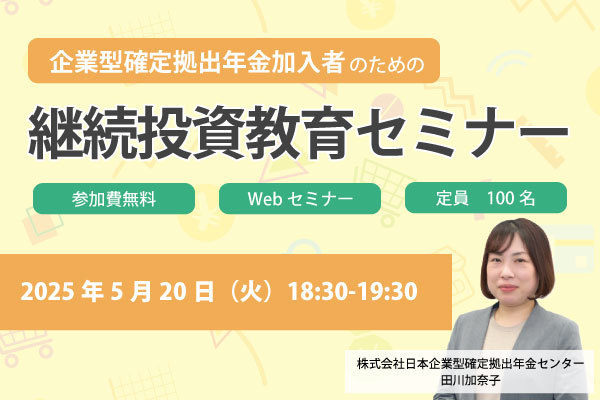 企業型確定拠出年金加入者のための

継続投資教育セミナー

参加費無料

Web セミナー

定員　100 名

2025 年 5 月 20 日（火）18:30-19:30

株式会社日本企業型確定拠出年金センター
田川加奈子